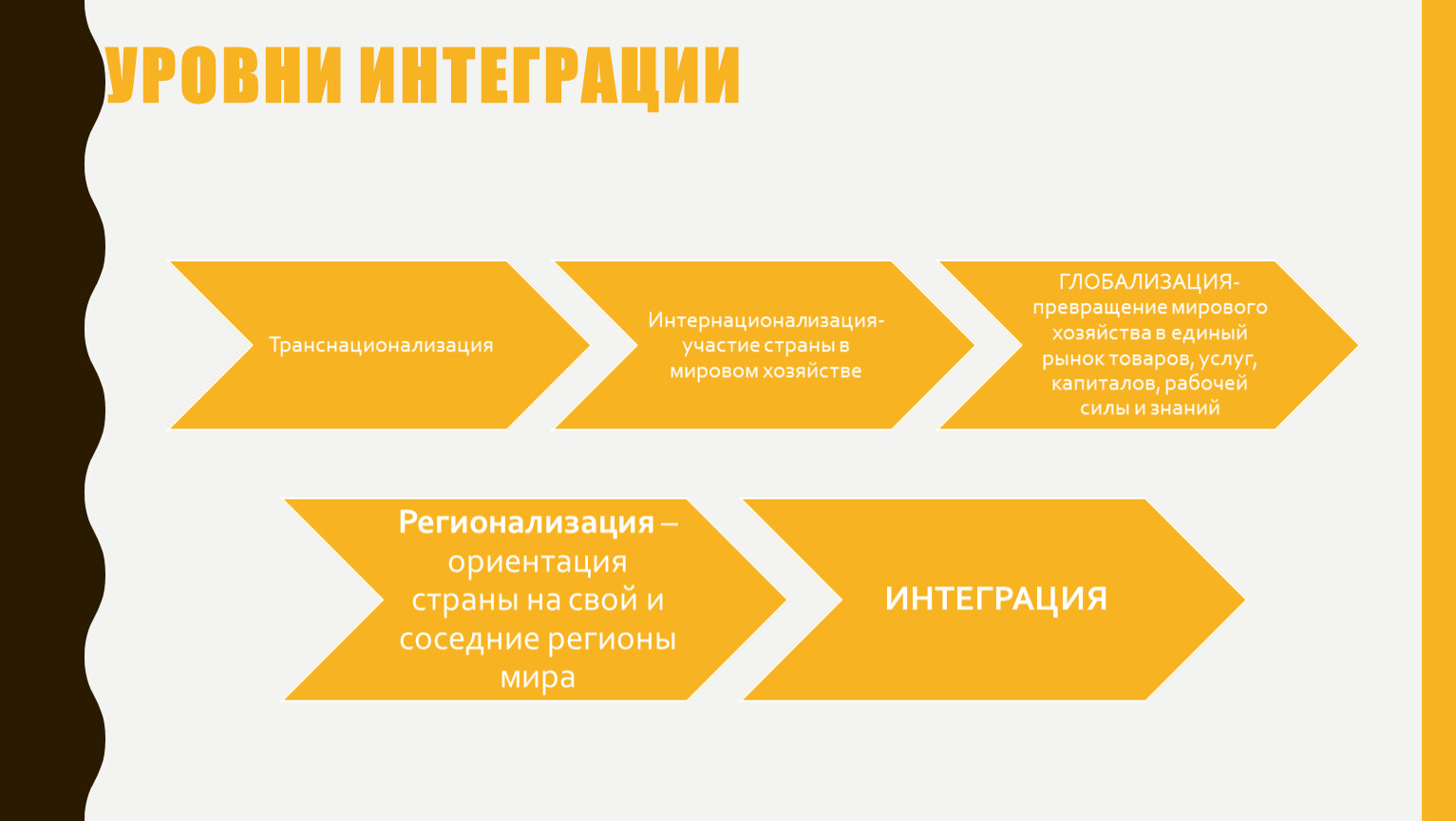 УРОВНИ ИНТЕГРАЦИИ

Транснационализация

Интернационализация- участие страны в мировом хозяйстве

ГЛОБАЛИЗАЦИЯ- превращение мирового хозяйства в единый рынок товаров, услуг, капиталов, рабочей силы и знаний

Регионализация – ориентация страны на свой и соседние регионы мира

ИНТЕГРАЦИЯ